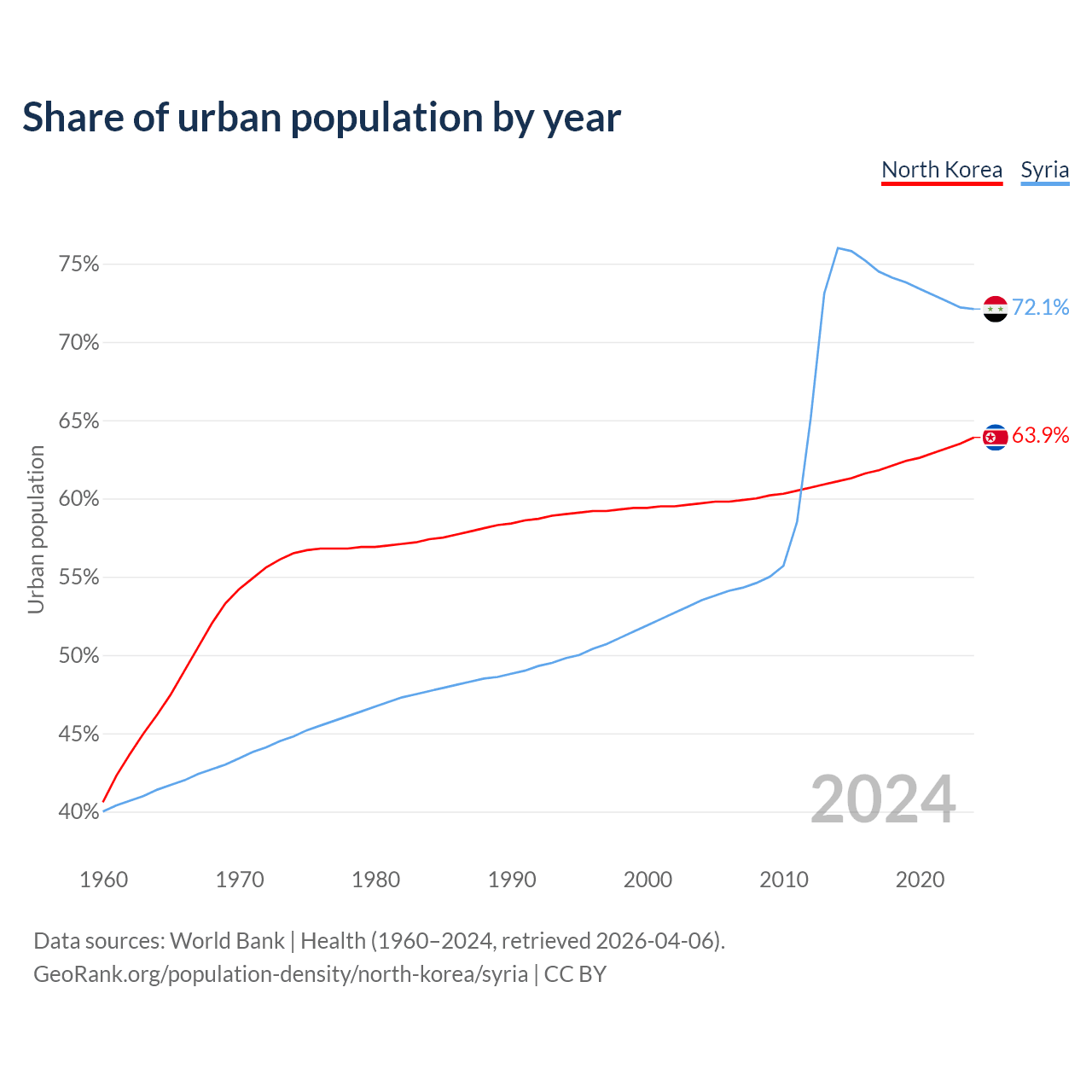 Share of urban population by year

North Korea Syria

Urban population

75%
70%
65%
60%
55%
50%
45%
40%

72.1%
63.9%

2024

1960 1970 1980 1990 2000 2010 2020

Data sources: World Bank | Health (1960–2024, retrieved 2026-04-06).
GeoRank.org/population-density/north-korea/syria | CC BY